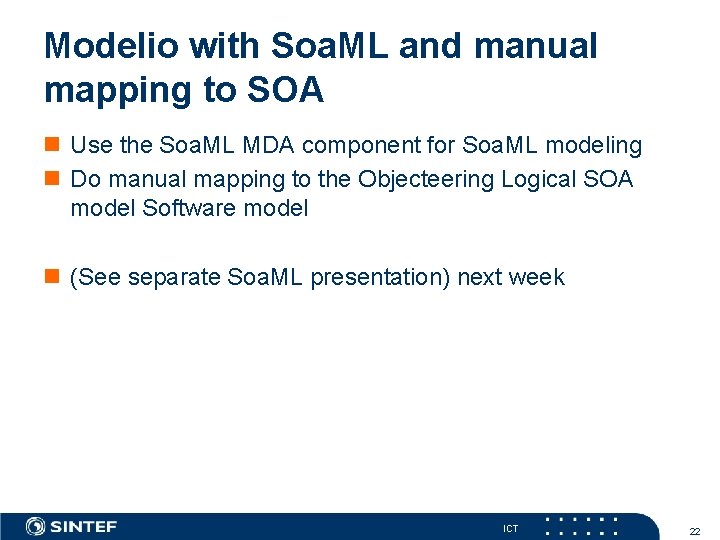 Modelio with SoaML and manual mapping to SOA

Use the SoaML MDA component for SoaML modeling
Do manual mapping to the Objecteering Logical SOA model Software model

(See separate SoaML presentation) next week

SINTEF
ICT
22